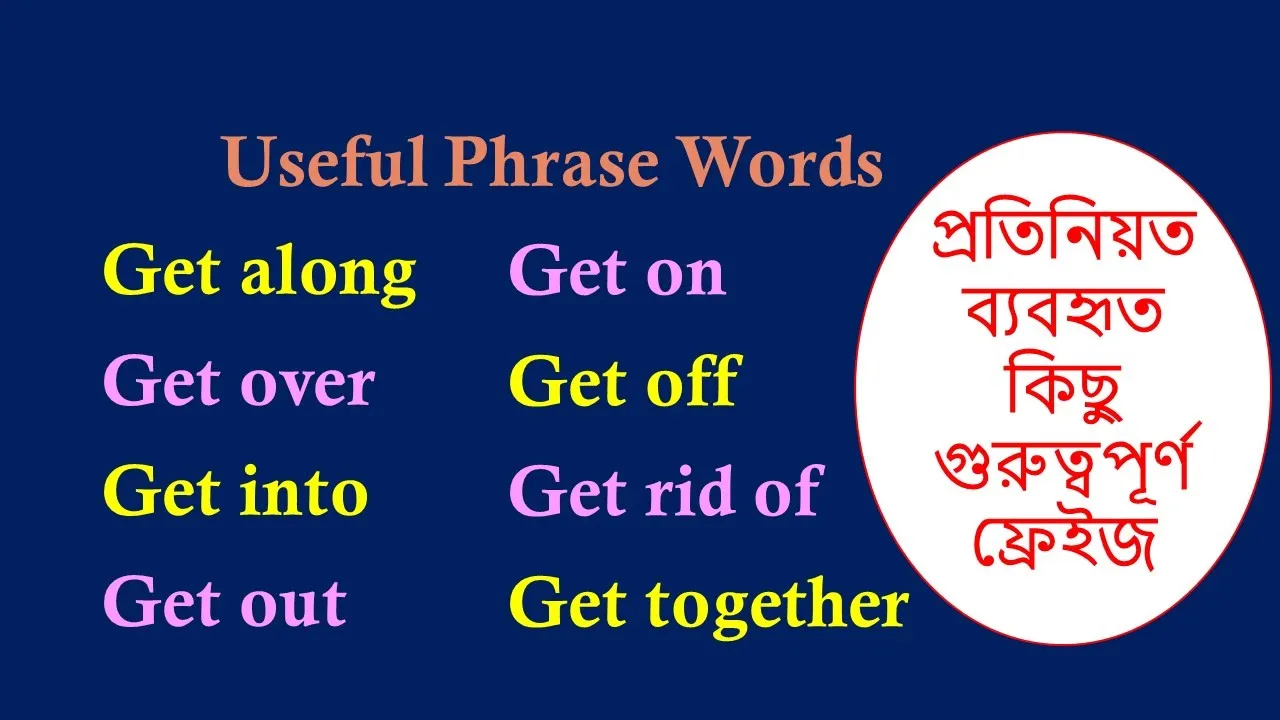 Useful Phrase Words

Get along
Get over
Get into
Get out

Get on
Get off
Get rid of
Get together

প্রতিনিয়ত ব্যবহৃত কিছু গুরুত্বপূর্ণ ফ্রেইজ